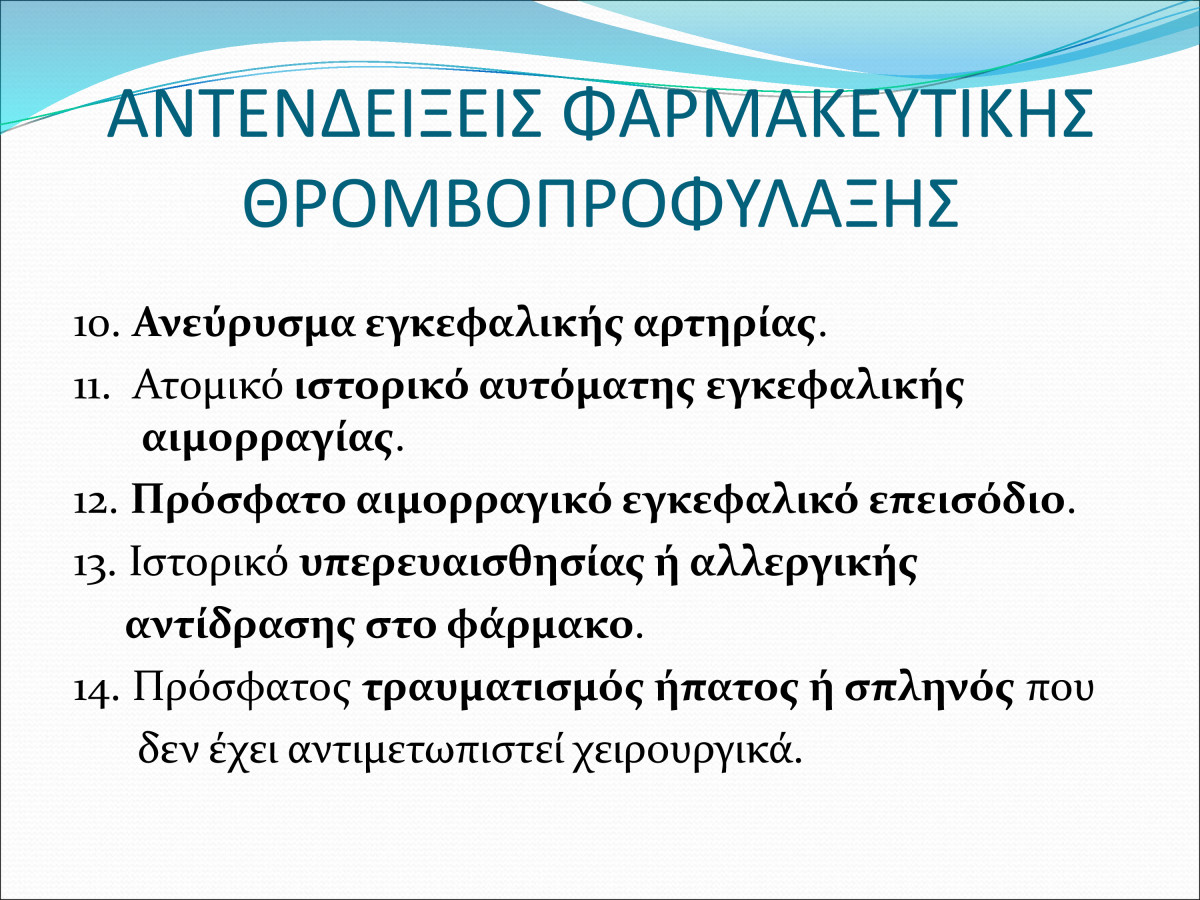 ΑΝΤΕΝΔΕΙΞΕΙΣ ΦΑΡΜΑΚΕΥΤΙΚΗΣ ΘΡΟΜΒΟΠΡΟΦΥΛΑΞΗΣ

10. Ανεύρυσμα εγκεφαλικής αρτηρίας.

11. Ατομικό ιστορικό αυτόματης εγκεφαλικής αιμορραγίας.

12. Πρόσφατο αιμορραγικό εγκεφαλικό επεισόδιο.

13. Ιστορικό υπερευαισθησίας ή αλλεργικής αντίδρασης στο φάρμακο.

14. Πρόσφατος τραυματισμός ήπατος ή σπληνός που δεν έχει αντιμετωπιστεί χειρουργικά.